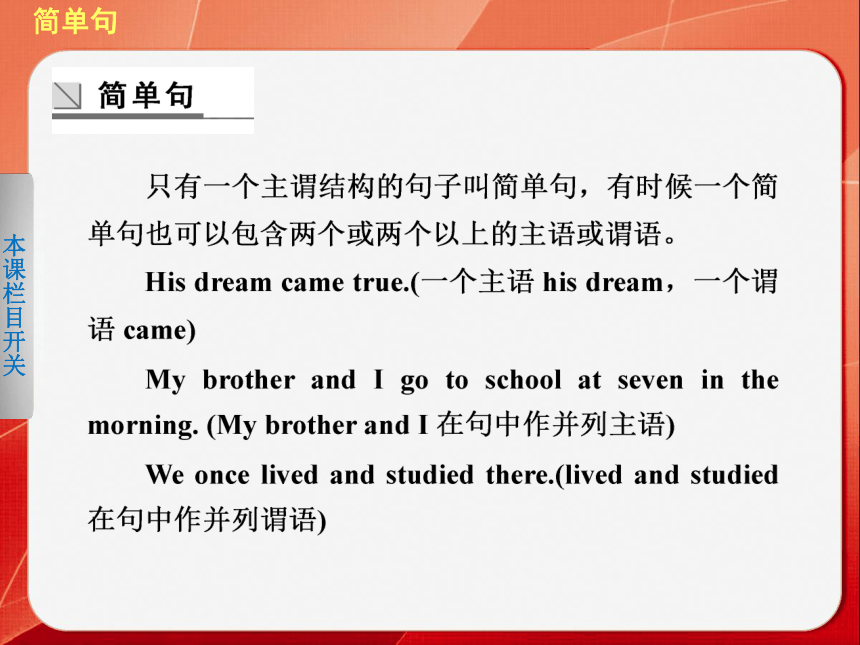 简单句

本课栏目开关

简单句

只有一个主谓结构的句子叫简单句，有时候一个简单句也可以包含两个或两个以上的主语或谓语。

His dream came true.(一个主语 his dream，一个谓语 came)

My brother and I go to school at seven in the morning. (My brother and I 在句中作并列主语)

We once lived and studied there.(lived and studied 在句中作并列谓语)